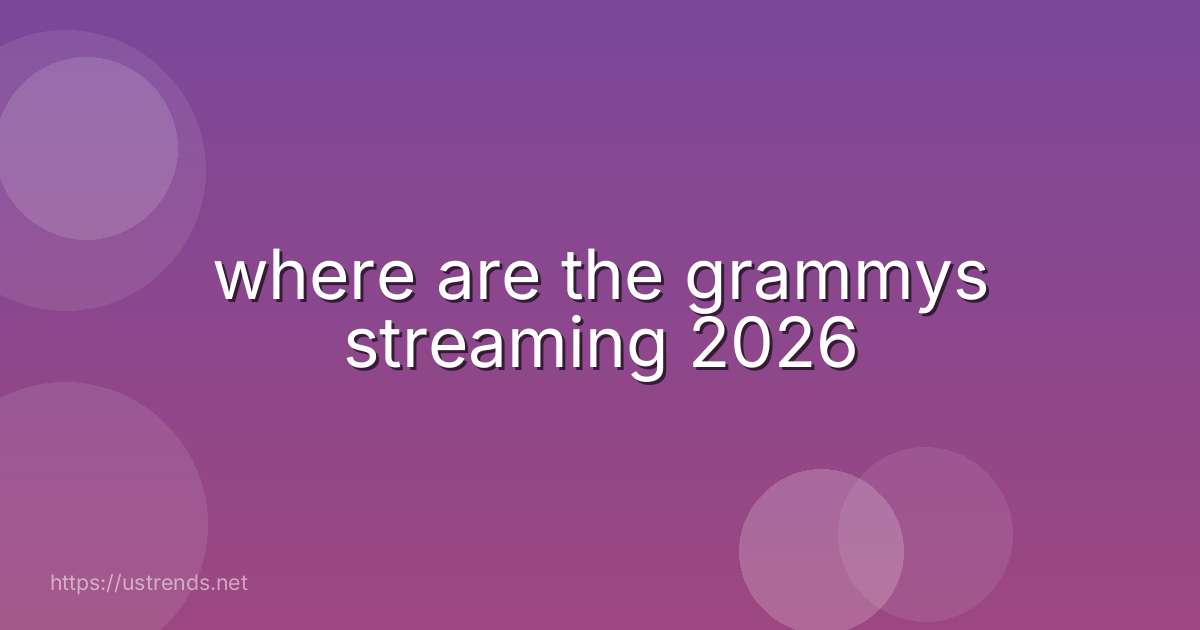 where are the grammys streaming 2026

https://ustrends.net